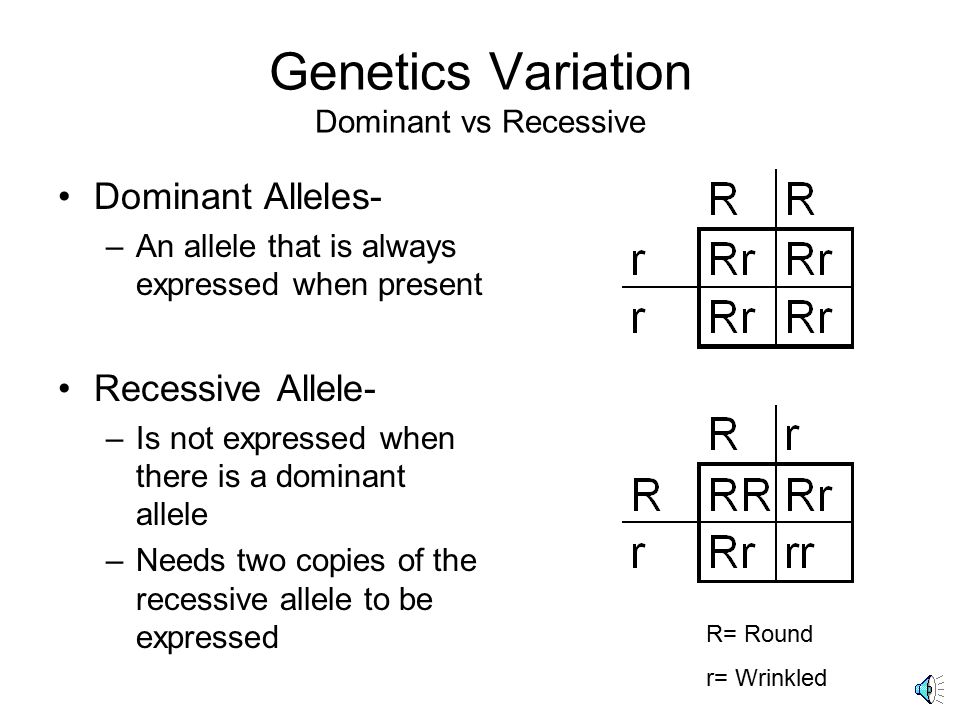 Genetics Variation
Dominant vs Recessive

• Dominant Alleles-
– An allele that is always expressed when present

• Recessive Allele-
– Is not expressed when there is a dominant allele
– Needs two copies of the recessive allele to be expressed

|  | R | R |
|---|---|---|
| r | Rr | Rr |
| r | Rr | Rr |

|  | R | r |
|---|---|---|
| R | RR | Rr |
| r | Rr | rr |

R= Round

r= Wrinkled